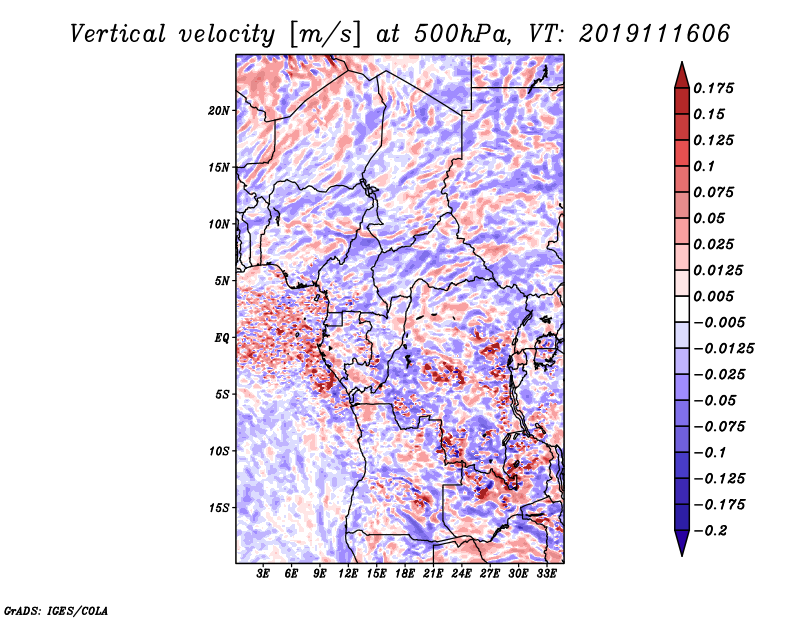 Vertical velocity [m/s] at 500hPa, VT: 2019111606

20N
15N
10N
5N
EQ
5S
10S
15S

3E 6E 9E 12E 15E 18E 21E 24E 27E 30E 33E

0.175
0.15
0.125
0.1
0.075
0.05
0.025
0.0125
0.005
−0.005
−0.0125
−0.025
−0.05
−0.075
−0.1
−0.125
−0.175
−0.2

GrADS: IGES/COLA